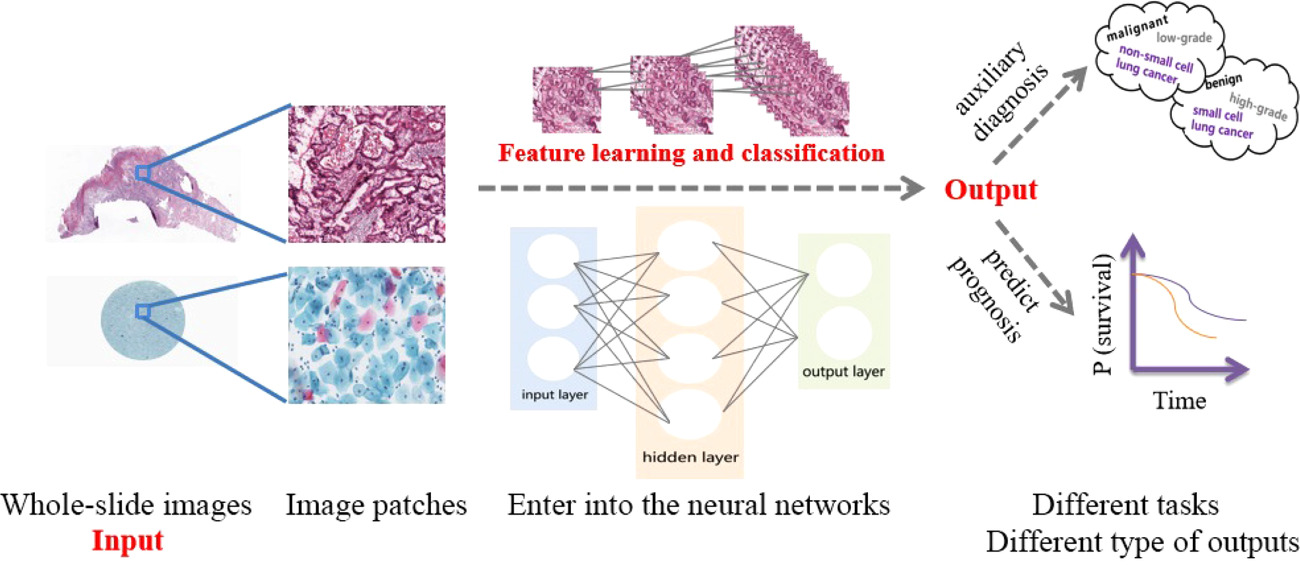 Feature learning and classification

input layer

hidden layer

output layer

Output

auxiliary diagnosis

malignant
low-grade
non-small cell lung cancer
benign
high-grade
small cell lung cancer

predict prognosis

P (survival)

Time

Whole-slide images
Input

Image patches

Enter into the neural networks

Different tasks
Different type of outputs